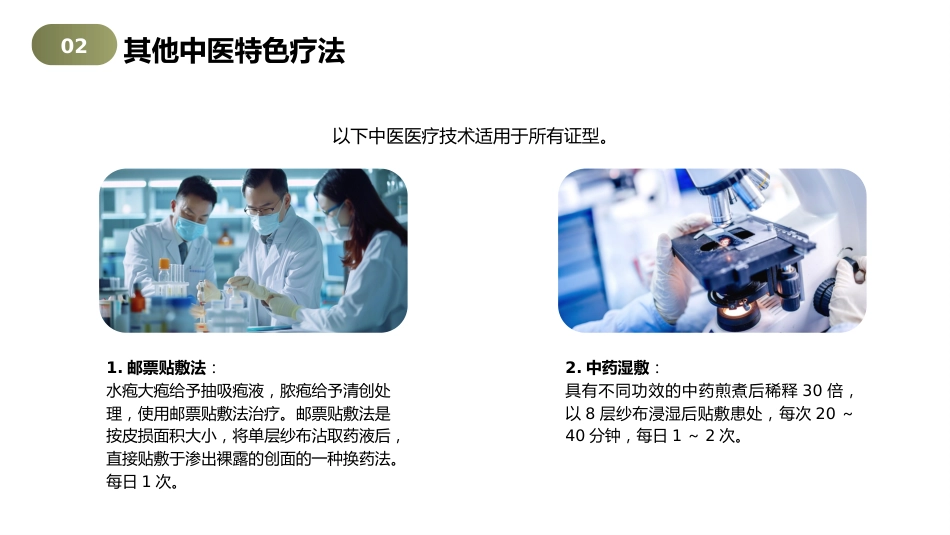 02 其他中医特色疗法

以下中医医疗技术适用于所有证型。

1. 邮票贴敷法：
水疱大疱给予抽吸疱液，脓疱给予清创处理，使用邮票贴敷法治疗。邮票贴敷法是按皮损面积大小，将单层纱布沾取药液后，直接贴敷于渗出裸露的创面的一种换药法。每日 1 次。

2. 中药湿敷：
具有不同功效的中药煎煮后稀释 30 倍，以 8 层纱布浸湿后贴敷患处，每次 20 ~ 40 分钟，每日 1 ~ 2 次。